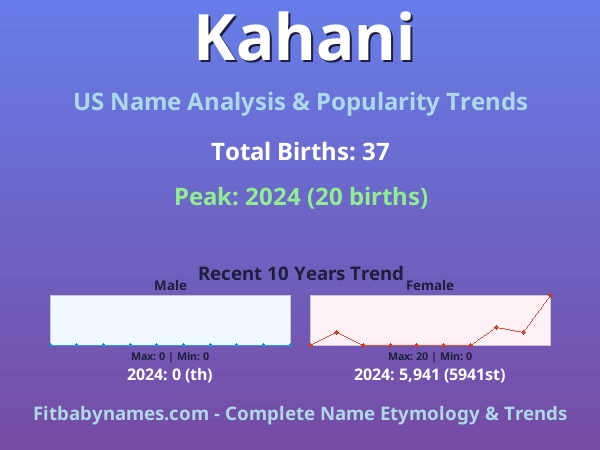 Kahani

US Name Analysis & Popularity Trends

Total Births: 37

Peak: 2024 (20 births)

Recent 10 Years Trend

Male

Max: 0 | Min: 0

2024: 0 (th)

Female

Max: 20 | Min: 0

2024: 5,941 (5941st)

Fitbabynames.com - Complete Name Etymology & Trends